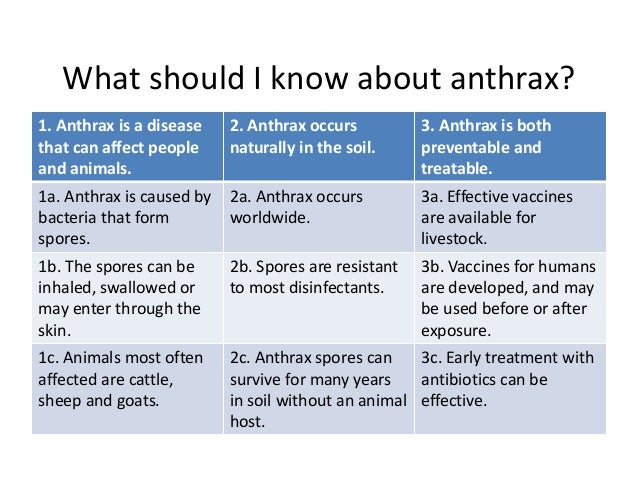 What should I know about anthrax?

| 1. Anthrax is a disease that can affect people and animals. | 2. Anthrax occurs naturally in the soil. | 3. Anthrax is both preventable and treatable. |
|---|---|---|
| 1a. Anthrax is caused by bacteria that form spores. | 2a. Anthrax occurs worldwide. | 3a. Effective vaccines are available for livestock. |
| 1b. The spores can be inhaled, swallowed or may enter through the skin. | 2b. Spores are resistant to most disinfectants. | 3b. Vaccines for humans are developed, and may be used before or after exposure. |
| 1c. Animals most often affected are cattle, sheep and goats. | 2c. Anthrax spores can survive for many years in soil without an animal host. | 3c. Early treatment with antibiotics can be effective. |